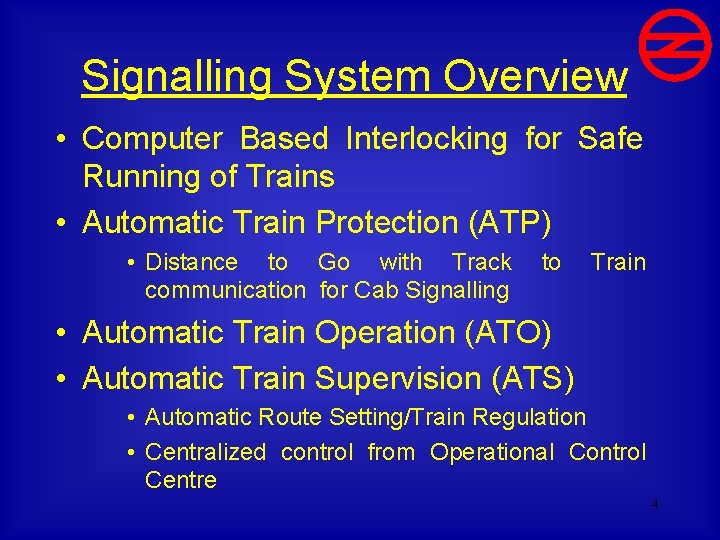 Signalling System Overview

• Computer Based Interlocking for Safe Running of Trains

• Automatic Train Protection (ATP)

• Distance to Go with Track to Train communication for Cab Signalling

• Automatic Train Operation (ATO)

• Automatic Train Supervision (ATS)

• Automatic Route Setting/Train Regulation

• Centralized control from Operational Control Centre

4